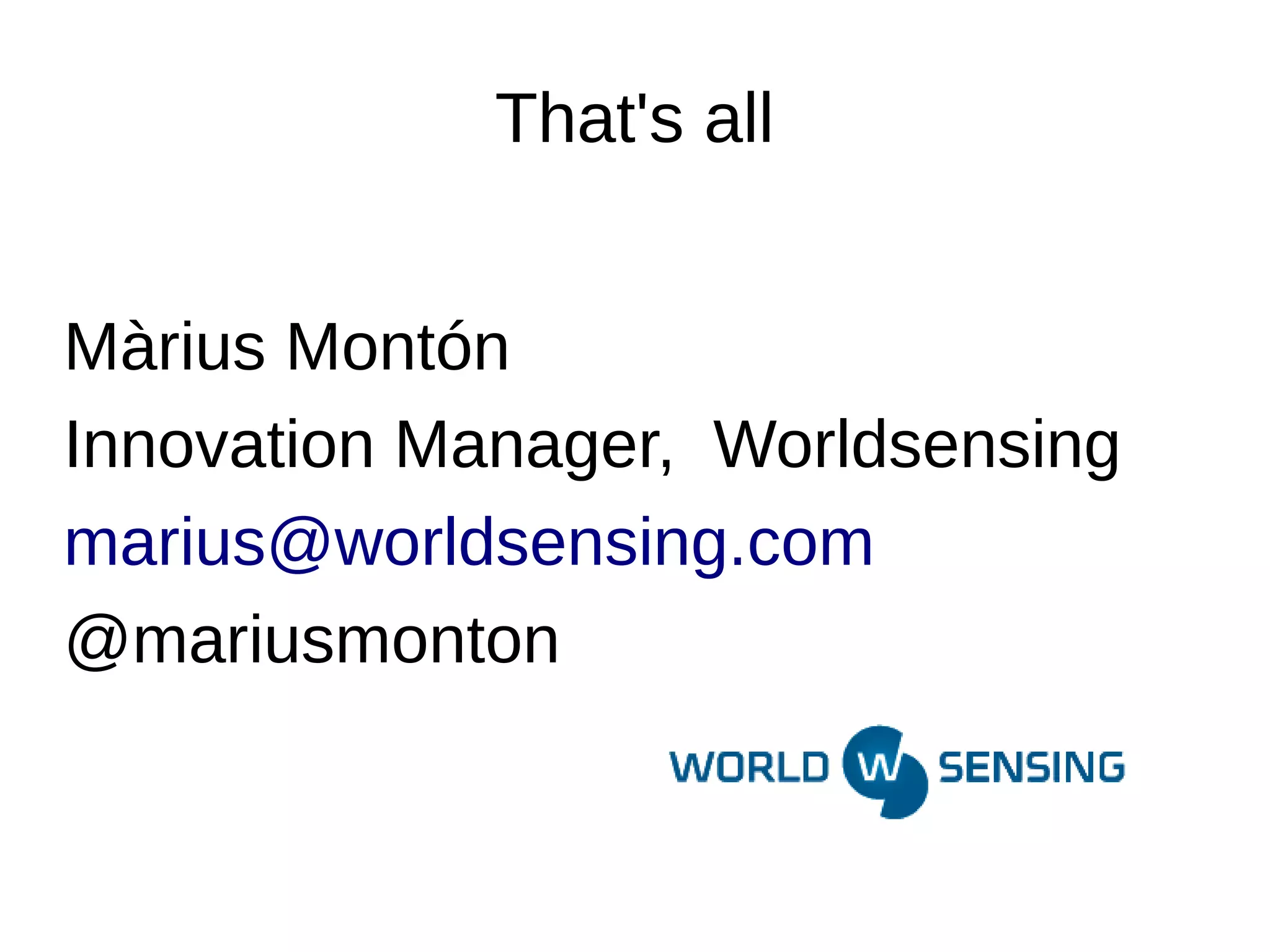 That's all

Màrius Montón

Innovation Manager, Worldsensing

marius@worldsensing.com

@mariusmonton

WORLD W SENSING